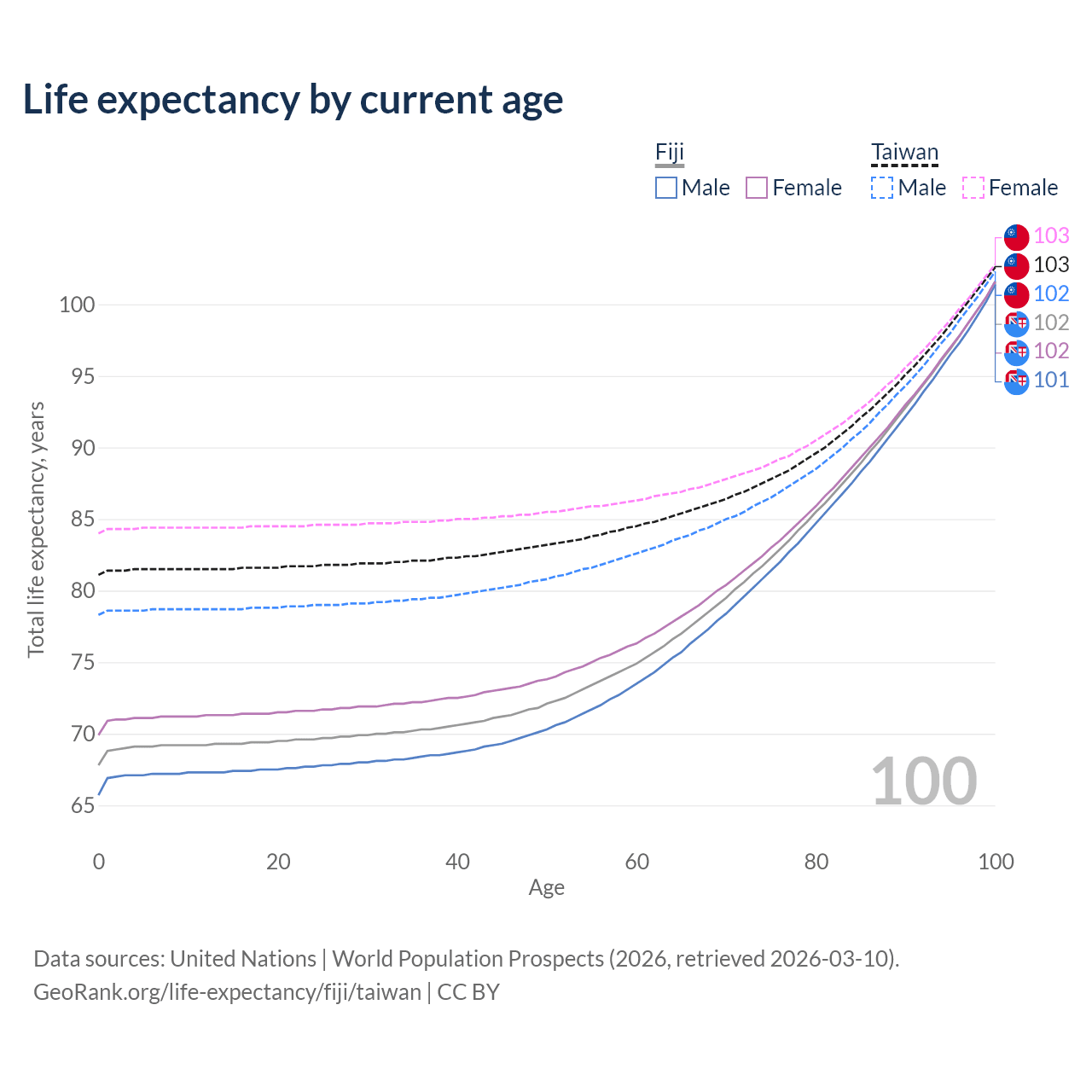 Life expectancy by current age

Fiji
Male Female

Taiwan
Male Female

103
103
102
102
102
101

100
95
90
85
80
75
70
65

Total life expectancy, years

100

0
20
40
60
80
100

Age

Data sources: United Nations | World Population Prospects (2026, retrieved 2026-03-10).
GeoRank.org/life-expectancy/fiji/taiwan | CC BY